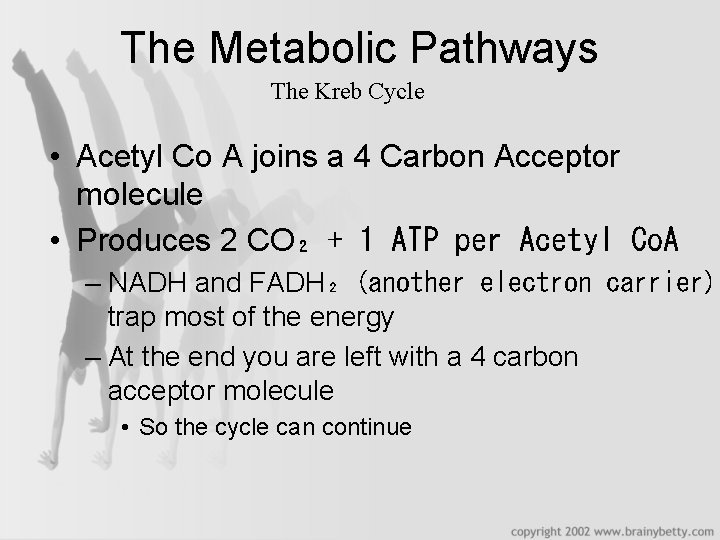 The Metabolic Pathways

The Kreb Cycle

• Acetyl Co A joins a 4 Carbon Acceptor molecule

• Produces 2 $CO_2$ + 1 ATP per Acetyl CoA

– NADH and $FADH_2$ (another electron carrier) trap most of the energy

– At the end you are left with a 4 carbon acceptor molecule

• So the cycle can continue

copyright 2002 www.brainybetty.com